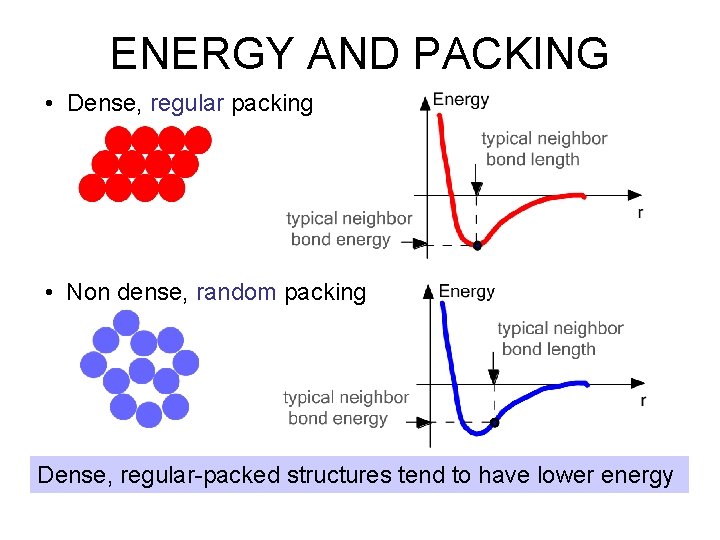 ENERGY AND PACKING

• Dense, regular packing

Energy

typical neighbor bond length

typical neighbor bond energy

r

• Non dense, random packing

Energy

typical neighbor bond length

typical neighbor bond energy

r

Dense, regular-packed structures tend to have lower energy